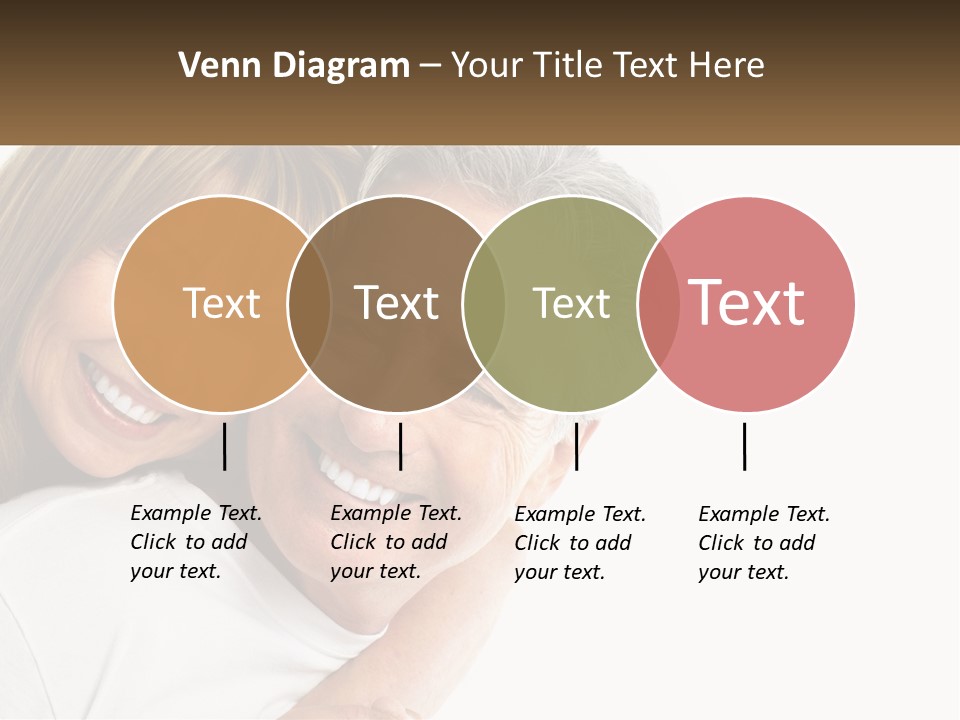 Venn Diagram – Your Title Text Here

Text

Text

Text

Text

Example Text. Click to add your text.

Example Text. Click to add your text.

Example Text. Click to add your text.

Example Text. Click to add your text.